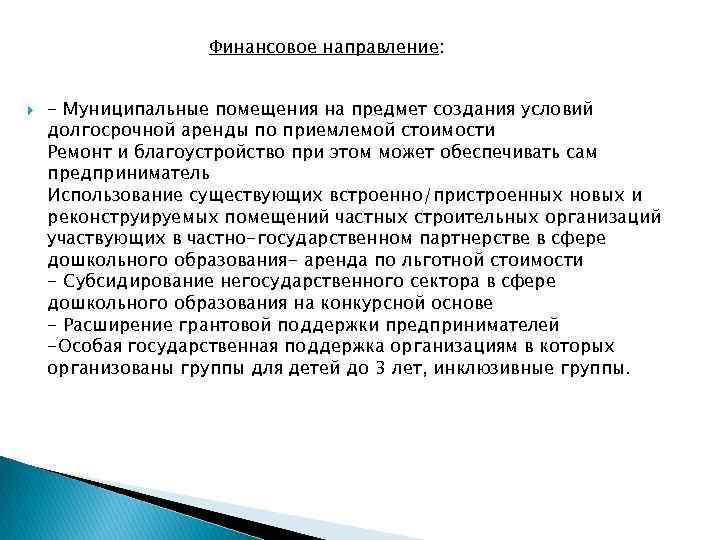 Финансовое направление:

- Муниципальные помещения на предмет создания условий долгосрочной аренды по приемлемой стоимости
Ремонт и благоустройство при этом может обеспечивать сам предприниматель
Использование существующих встроенно/пристроенных новых и реконструируемых помещений частных строительных организаций участвующих в частно-государственном партнерстве в сфере дошкольного образования- аренда по льготной стоимости
- Субсидирование негосударственного сектора в сфере дошкольного образования на конкурсной основе
- Расширение грантовой поддержки предпринимателей
-Особая государственная поддержка организациям в которых организованы группы для детей до 3 лет, инклюзивные группы.